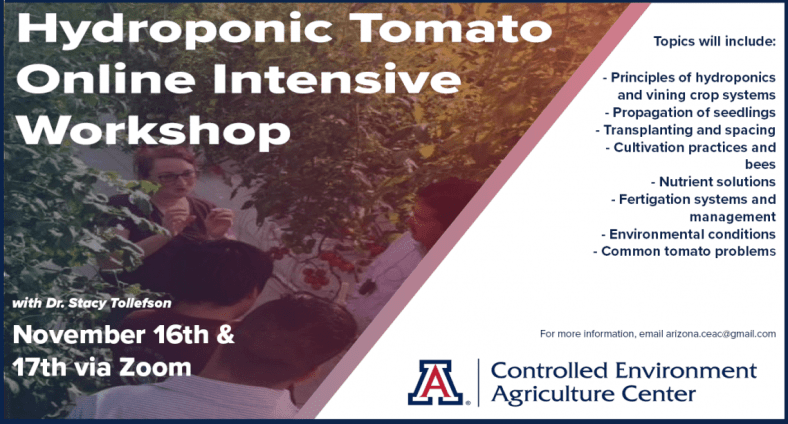 Hydroponic Tomato Online Intensive Workshop

with Dr. Stacy Tollefson

November 16th & 17th via Zoom

Topics will include:

- Principles of hydroponics and vining crop systems
- Propagation of seedlings
- Transplanting and spacing
- Cultivation practices and bees
- Nutrient solutions
- Fertigation systems and management
- Environmental conditions
- Common tomato problems

For more information, email arizona.ceac@gmail.com

A

Controlled Environment Agriculture Center